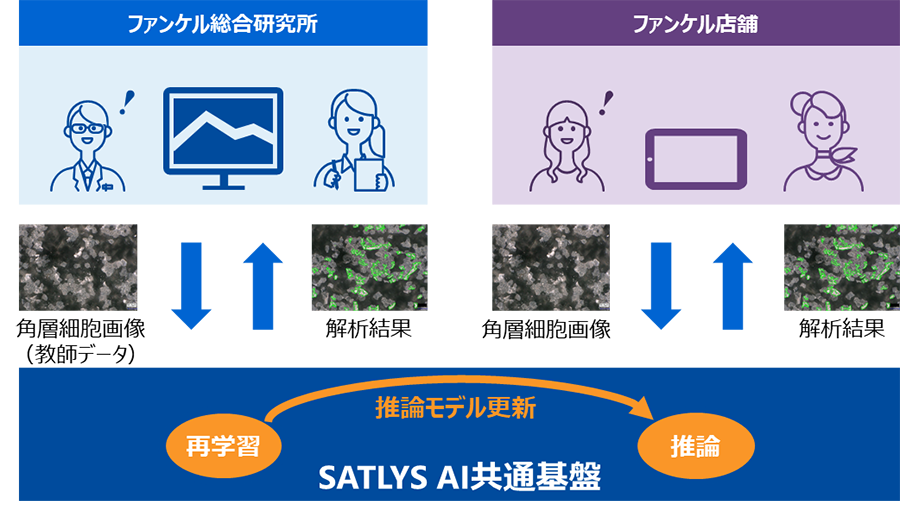 ファンケル総合研究所

ファンケル店舗

角層細胞画像
（教師データ）

解析結果

角層細胞画像

解析結果

推論モデル更新

再学習

推論

SATLYS AI共通基盤